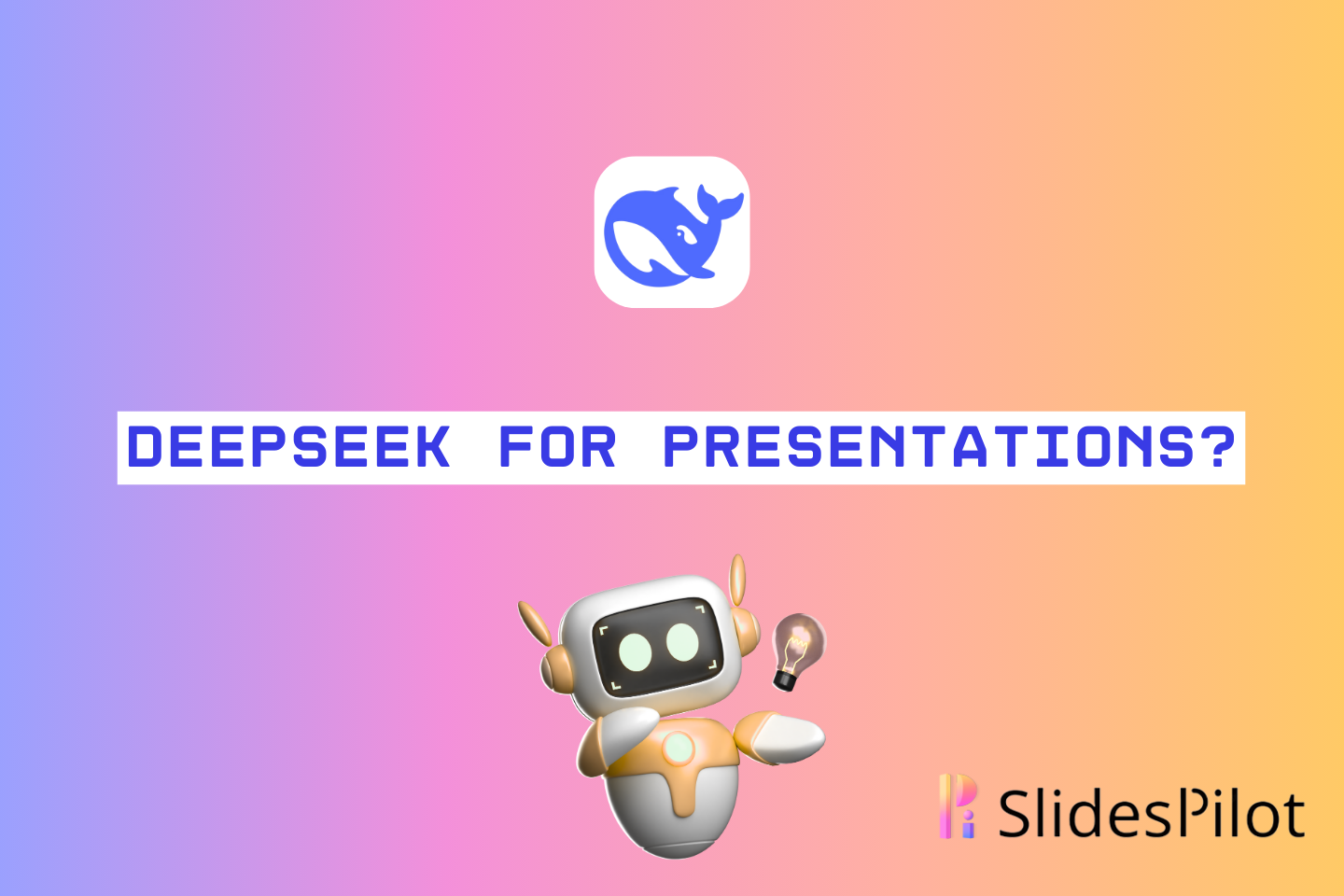 DEEPSEEK FOR PRESENTATIONS?

SlidesPilot